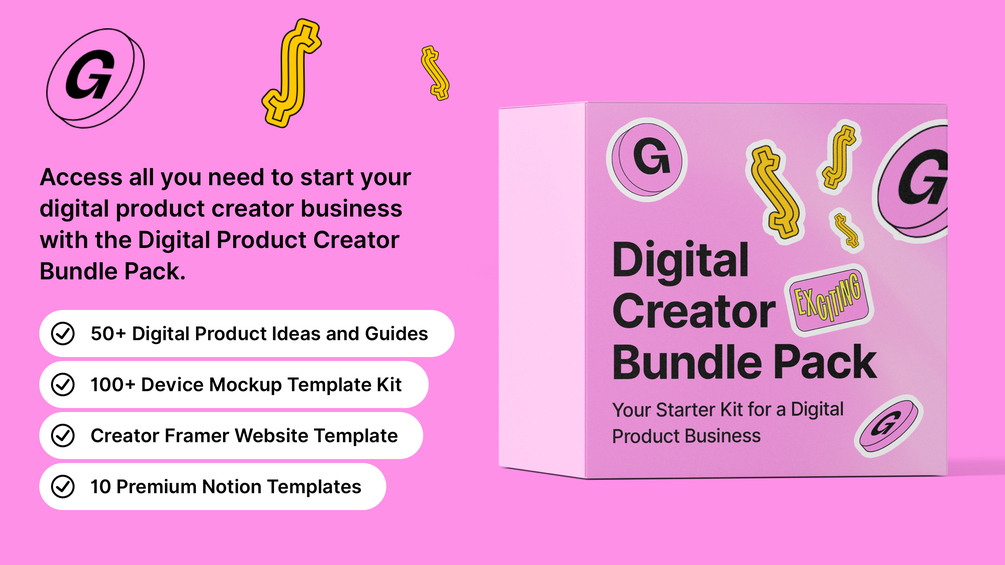 G

Access all you need to start your digital product creator business with the Digital Product Creator Bundle Pack.

50+ Digital Product Ideas and Guides

100+ Device Mockup Template Kit

Creator Framer Website Template

10 Premium Notion Templates

G

G

Digital Creator Bundle Pack

EXCITING

Your Starter Kit for a Digital Product Business

G